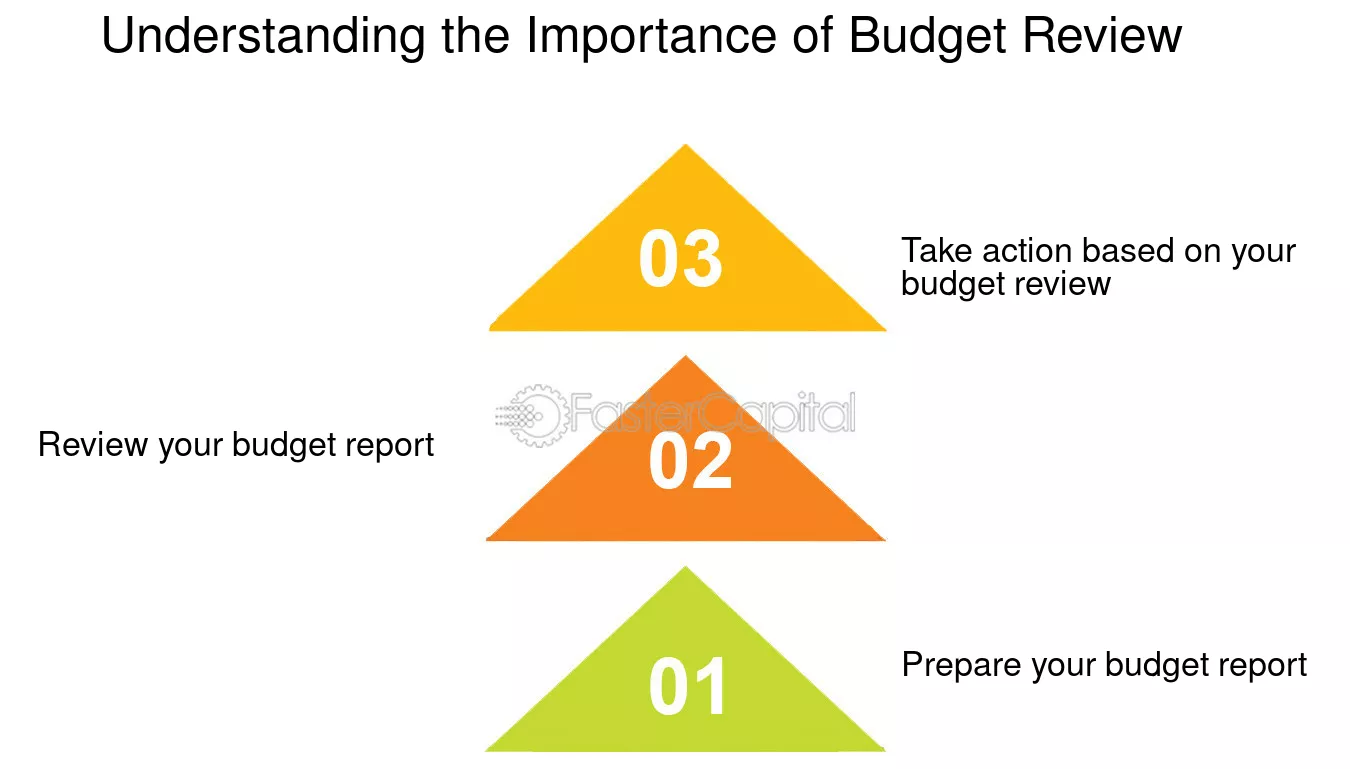 Understanding the Importance of Budget Review

03

Take action based on your budget review

FasterCapital

Review your budget report

02

01

Prepare your budget report